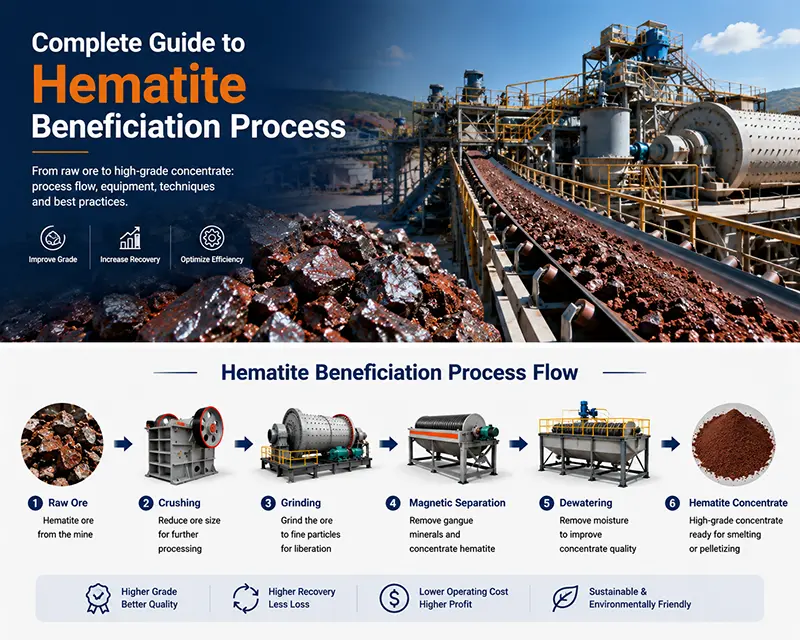 Complete Guide to
Hematite
Beneficiation Process

From raw ore to high-grade concentrate: process flow, equipment, techniques and best practices.

Improve Grade
Increase Recovery
Optimize Efficiency

Hematite Beneficiation Process Flow

1 Raw Ore
Hematite ore from the mine

2 Crushing
Reduce ore size for further processing

3 Grinding
Grind the ore to fine particles for liberation

4 Magnetic Separation
Remove gangue minerals and concentrate hematite

5 Dewatering
Remove moisture to improve concentrate quality

6 Hematite Concentrate
High-grade concentrate ready for smelting or pelletizing

Higher Grade
Better Quality

Higher Recovery
Less Loss

Lower Operating Cost
Higher Profit

Sustainable &
Environmentally Friendly